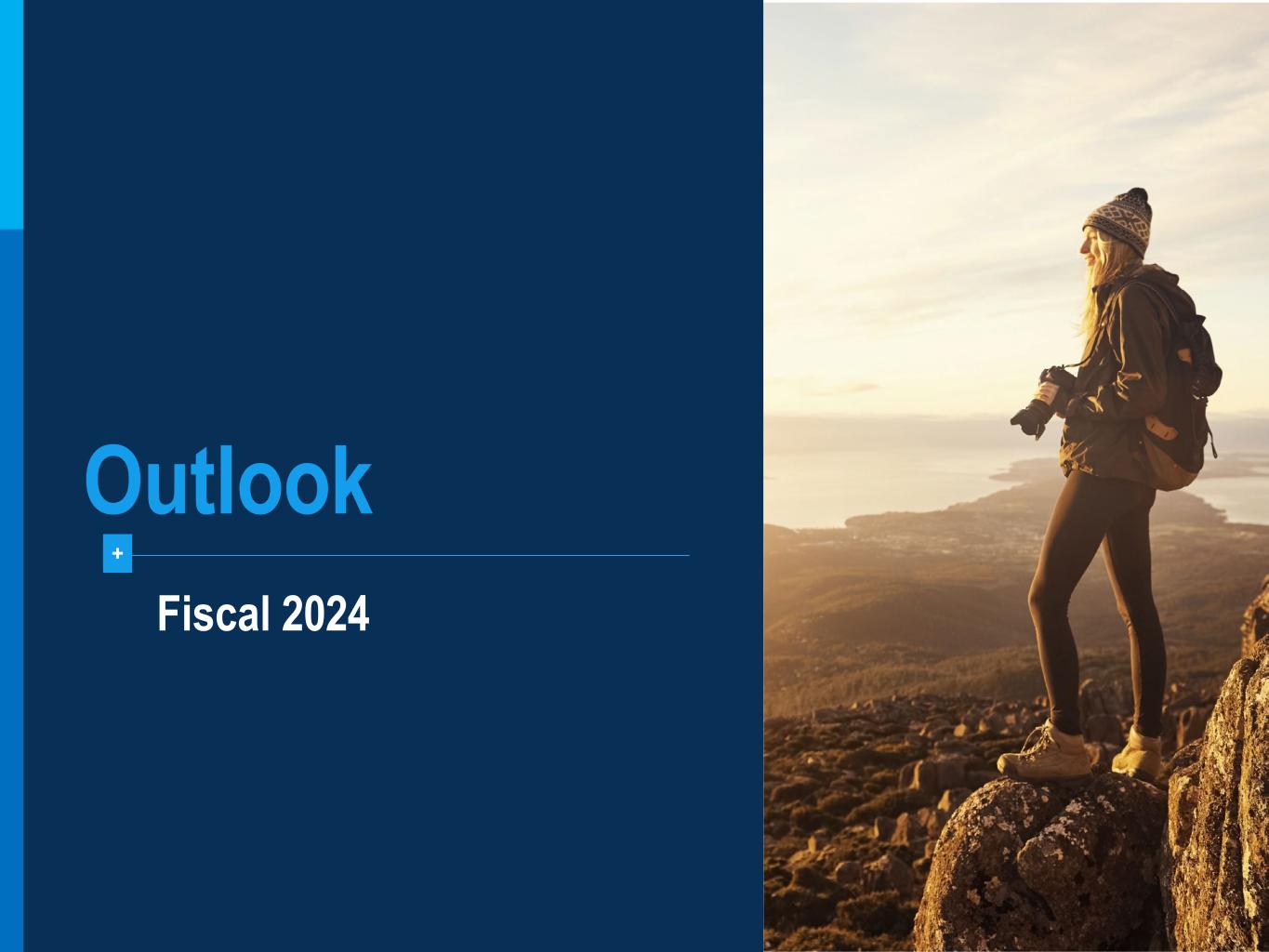 Outlook

+

Fiscal 2024